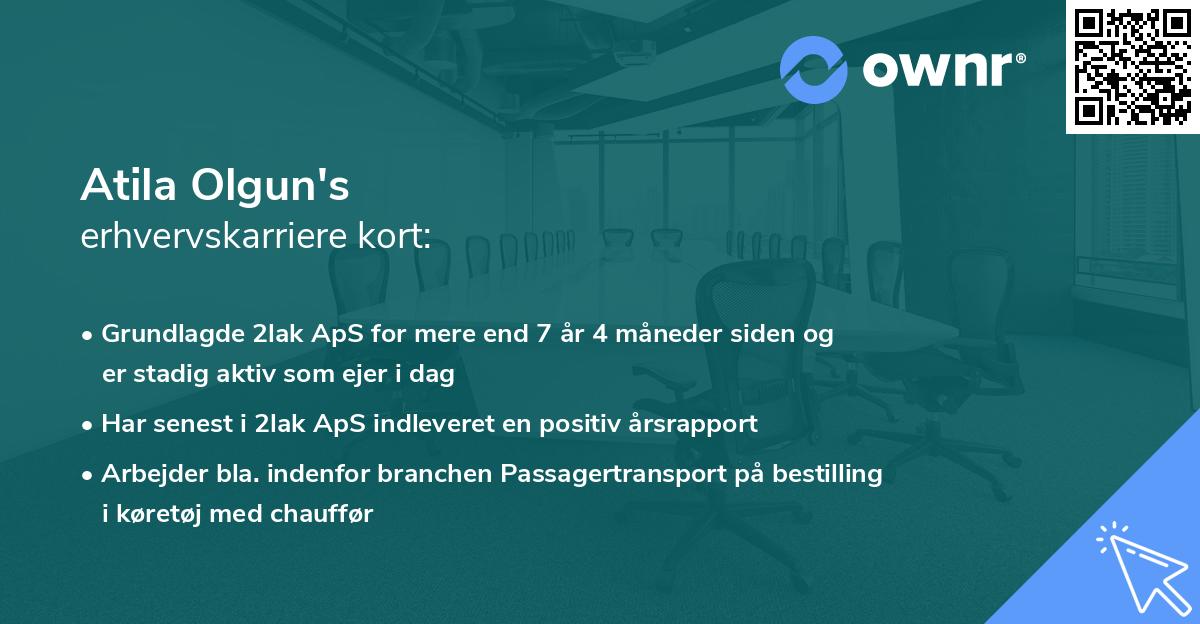 ownr®

Atila Olgun's
erhvervskarriere kort:

• Grundlagde 2lak ApS for mere end 7 år 4 måneder siden og er stadig aktiv som ejer i dag
• Har senest i 2lak ApS indleveret en positiv årsrapport
• Arbejder bla. indenfor branchen Passagertransport på bestilling i køretøj med chauffør